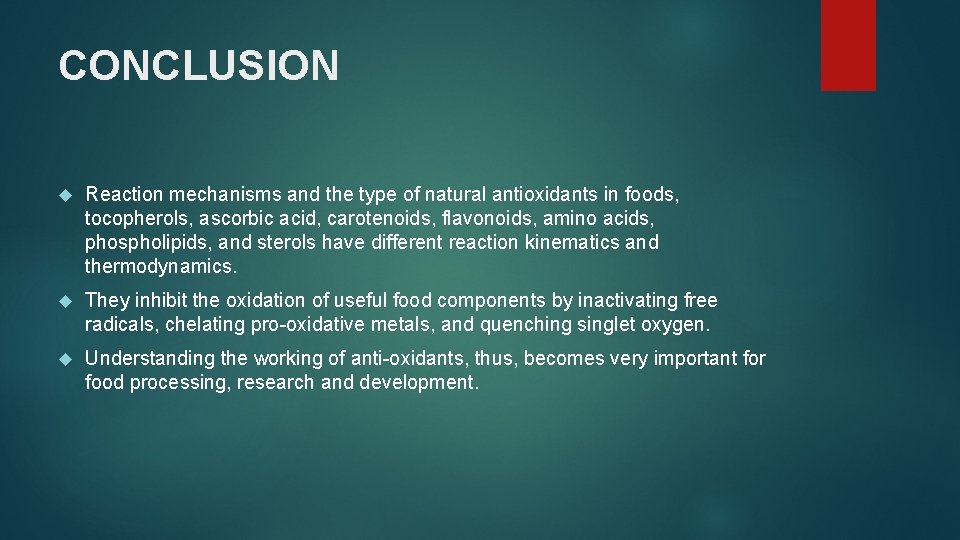 CONCLUSION

Reaction mechanisms and the type of natural antioxidants in foods, tocopherols, ascorbic acid, carotenoids, flavonoids, amino acids, phospholipids, and sterols have different reaction kinematics and thermodynamics.

They inhibit the oxidation of useful food components by inactivating free radicals, chelating pro-oxidative metals, and quenching singlet oxygen.

Understanding the working of anti-oxidants, thus, becomes very important for food processing, research and development.